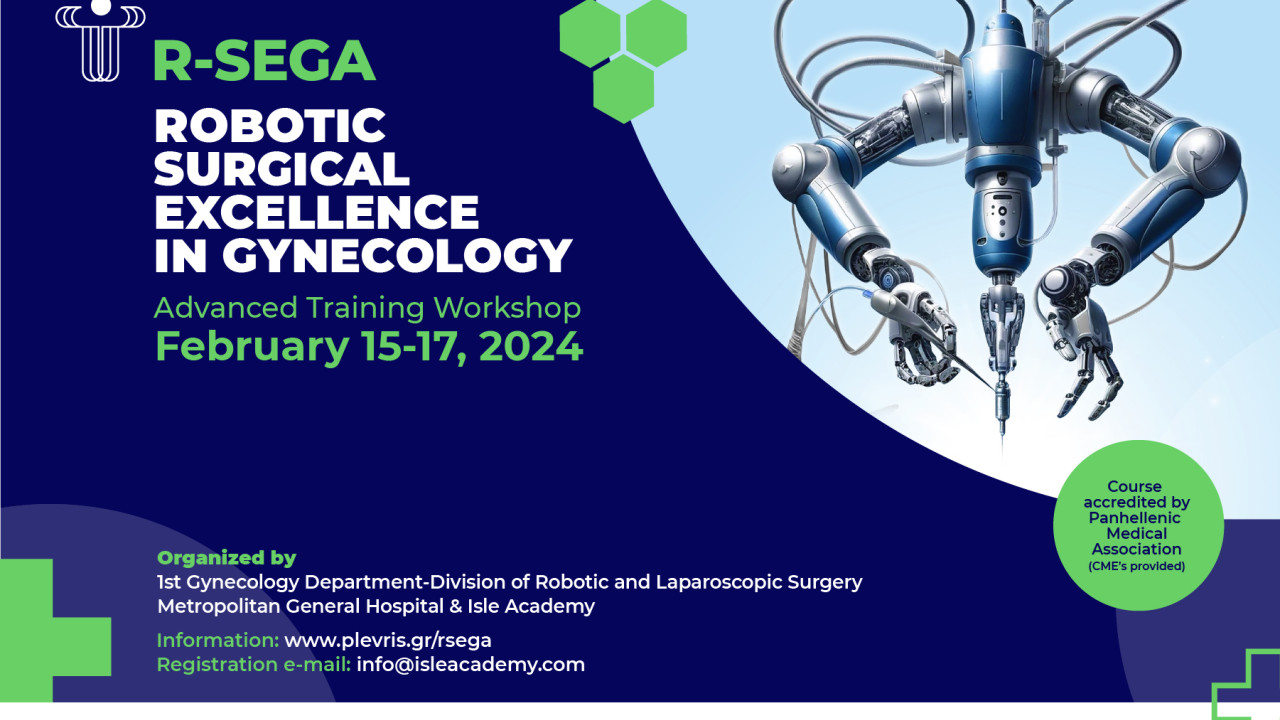 R-SEGA

ROBOTIC SURGICAL EXCELLENCE IN GYNECOLOGY

Advanced Training Workshop

February 15-17, 2024

Course accredited by Panhellenic Medical Association (CME's provided)

Organized by

1st Gynecology Department-Division of Robotic and Laparoscopic Surgery
Metropolitan General Hospital & Isle Academy

Information: www.plevris.gr/rsega
Registration e-mail: info@isleacademy.com